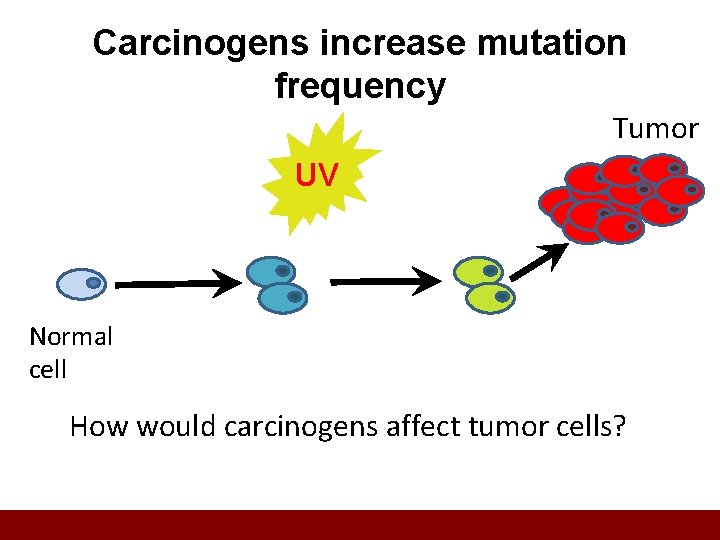 Carcinogens increase mutation frequency

UV

Tumor

Normal cell

How would carcinogens affect tumor cells?